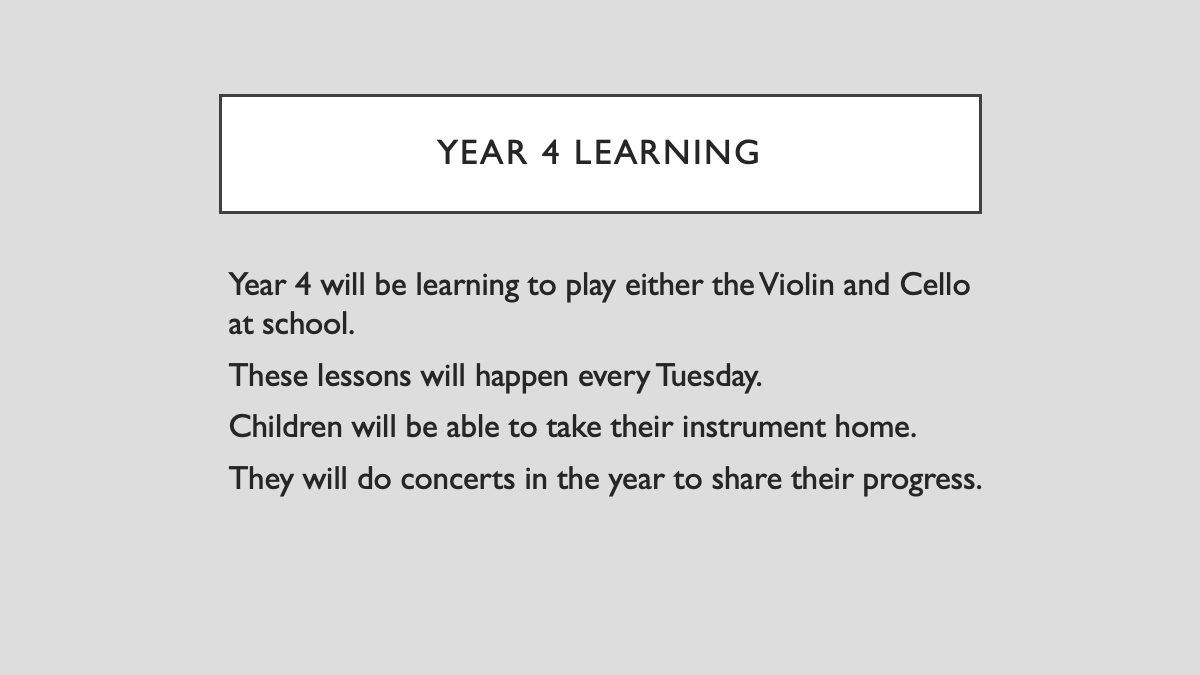 YEAR 4 LEARNING

Year 4 will be learning to play either the Violin and Cello at school.

These lessons will happen every Tuesday.

Children will be able to take their instrument home.

They will do concerts in the year to share their progress.